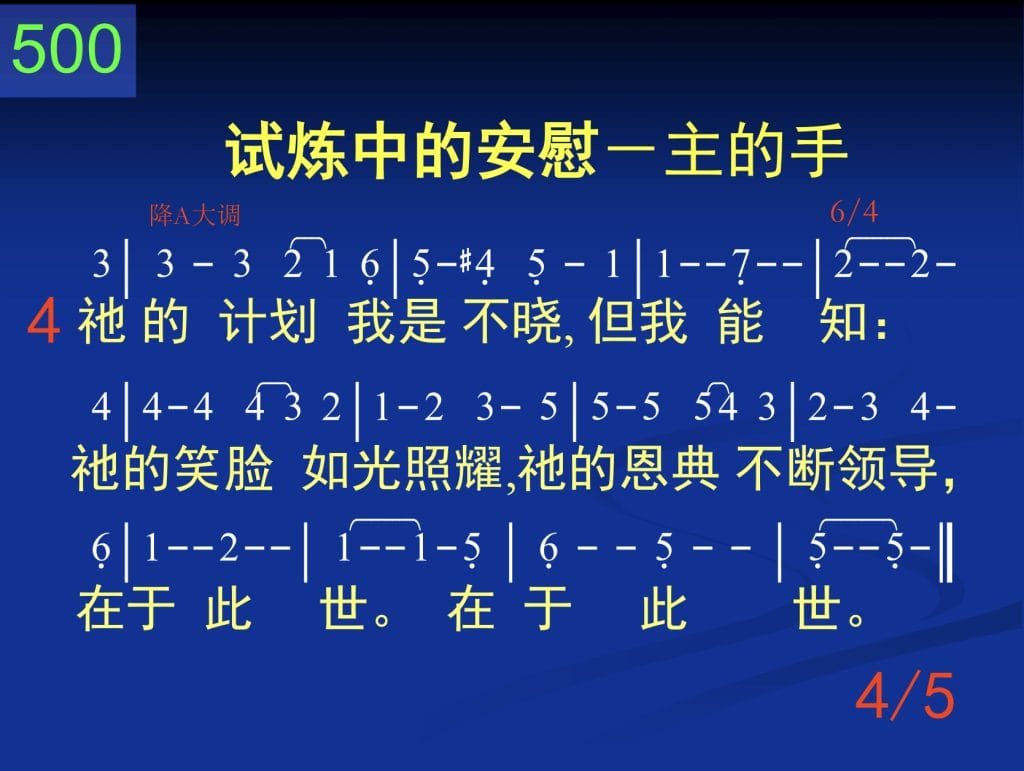 500

试炼中的安慰－主的手

降A大调

6/4

3 | 3 - 3 2 1 6 | 5 - #4 5 - 1 | 1 - - 7 - - | 2 - - 2 -

4 祂 的 计划 我是 不晓, 但我 能 知：

4 | 4 - 4 4 3 2 | 1 - 2 3 - 5 | 5 - 5 5 4 3 | 2 - 3 4 -

祂的笑脸 如光照耀,祂的恩典 不断领导,

6 | 1 - - 2 - - | 1 - - 1 - 5 | 6 - - 5 - - | 5 - - 5 - ‖

在于 此 世。 在 于 此 世。

4/5